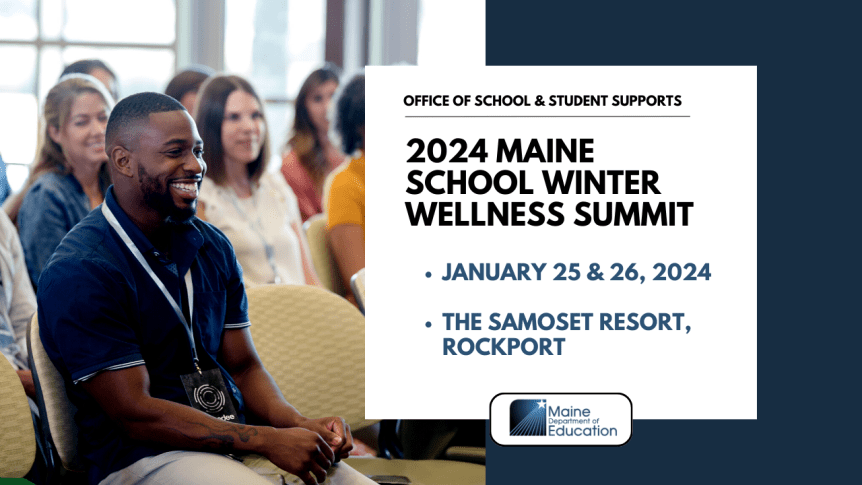 OFFICE OF SCHOOL & STUDENT SUPPORTS

2024 MAINE SCHOOL WINTER WELLNESS SUMMIT

• JANUARY 25 & 26, 2024

• THE SAMOSET RESORT, ROCKPORT

Maine Department of Education